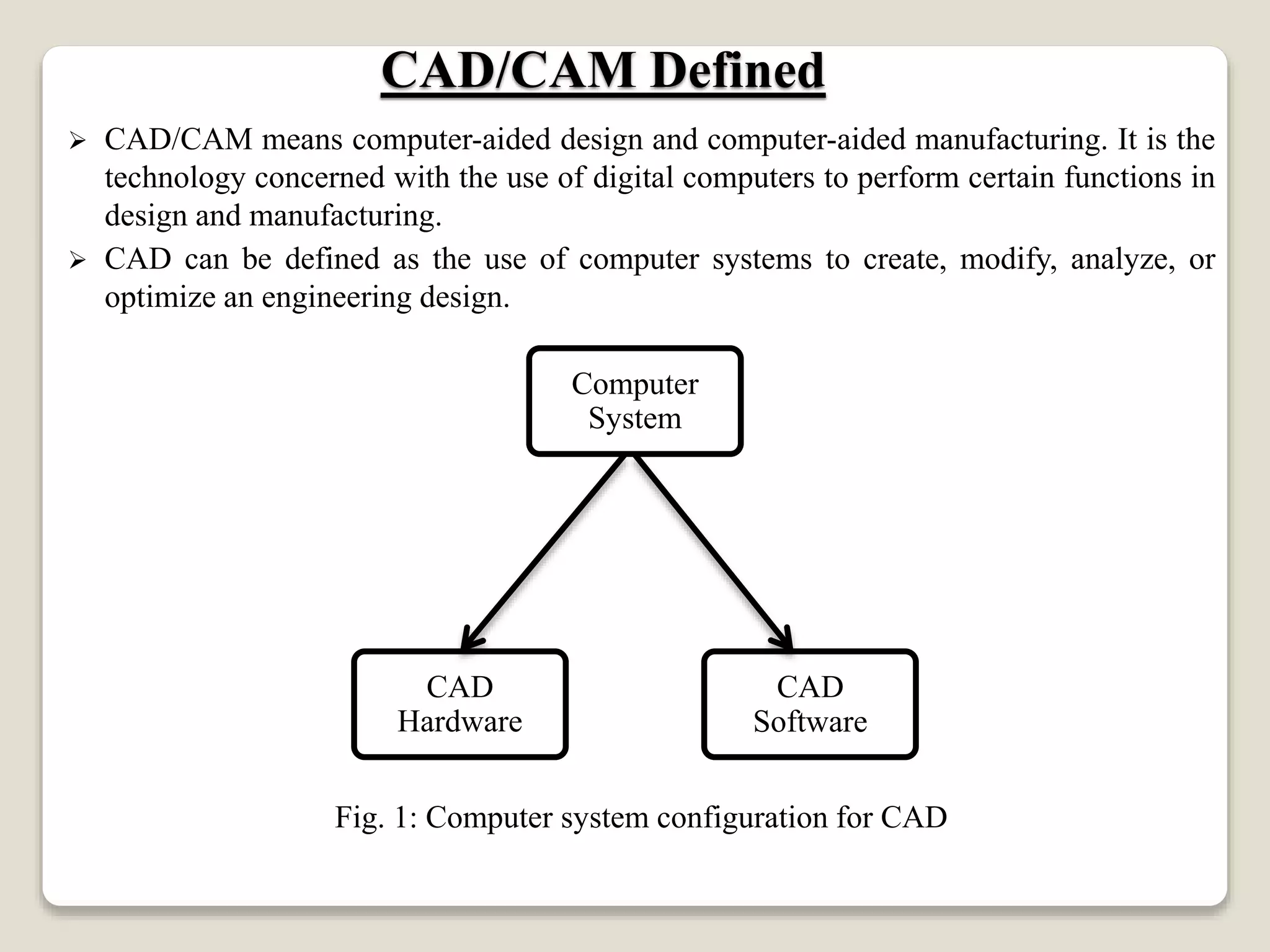 CAD/CAM Defined

➢ CAD/CAM means computer-aided design and computer-aided manufacturing. It is the technology concerned with the use of digital computers to perform certain functions in design and manufacturing.

➢ CAD can be defined as the use of computer systems to create, modify, analyze, or optimize an engineering design.

Computer System

CAD Hardware

CAD Software

Fig. 1: Computer system configuration for CAD